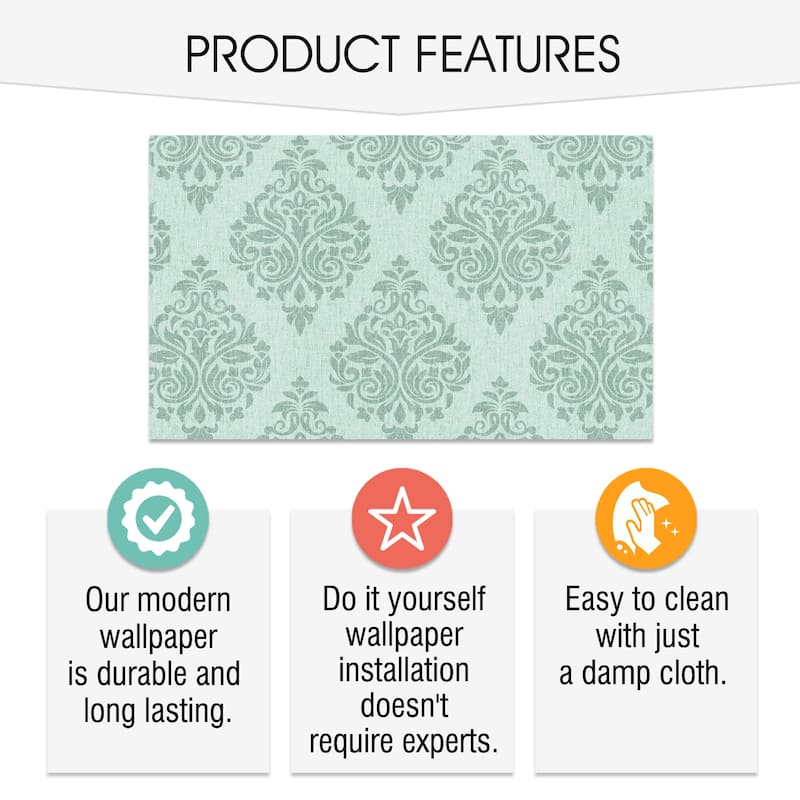 PRODUCT FEATURES

Our modern wallpaper is durable and long lasting.

Do it yourself wallpaper installation doesn't require experts.

Easy to clean with just a damp cloth.